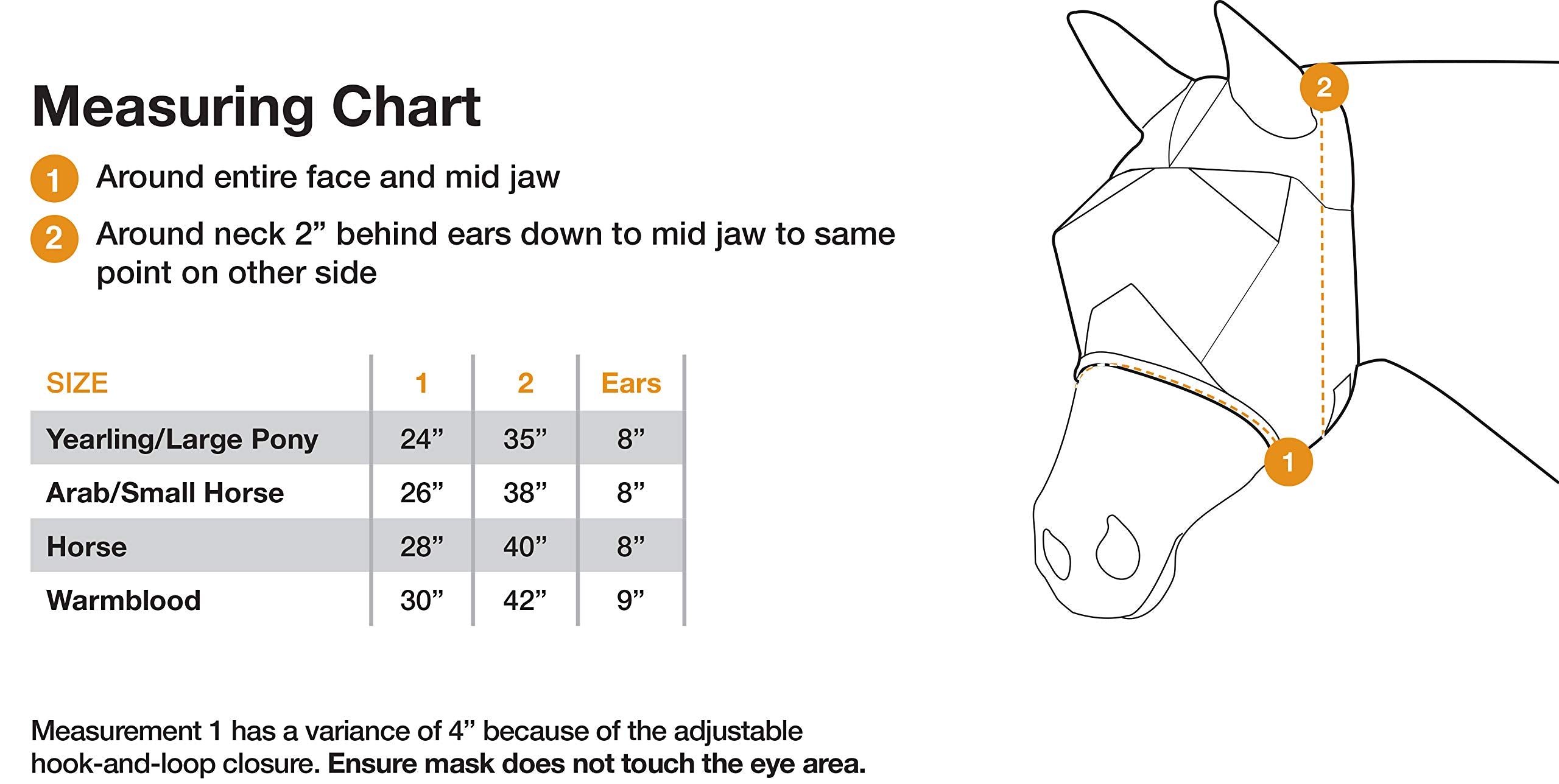 Measuring Chart

1 Around entire face and mid jaw

2 Around neck 2” behind ears down to mid jaw to same point on other side

| SIZE | 1 | 2 | Ears |
|---|---|---|---|
| Yearling/Large Pony | 24” | 35” | 8” |
| Arab/Small Horse | 26” | 38” | 8” |
| Horse | 28” | 40” | 8” |
| Warmblood | 30” | 42” | 9” |

Measurement 1 has a variance of 4” because of the adjustable hook-and-loop closure. Ensure mask does not touch the eye area.

2

1